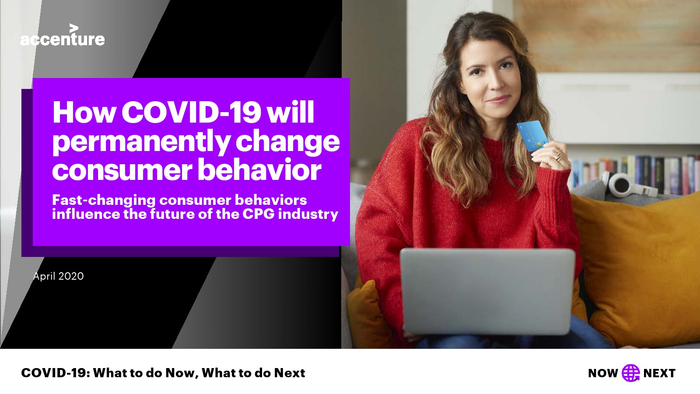 accenture

How COVID-19 will permanently change consumer behavior

Fast-changing consumer behaviors influence the future of the CPG industry

April 2020

COVID-19: What to do Now, What to do Next

NOW NEXT